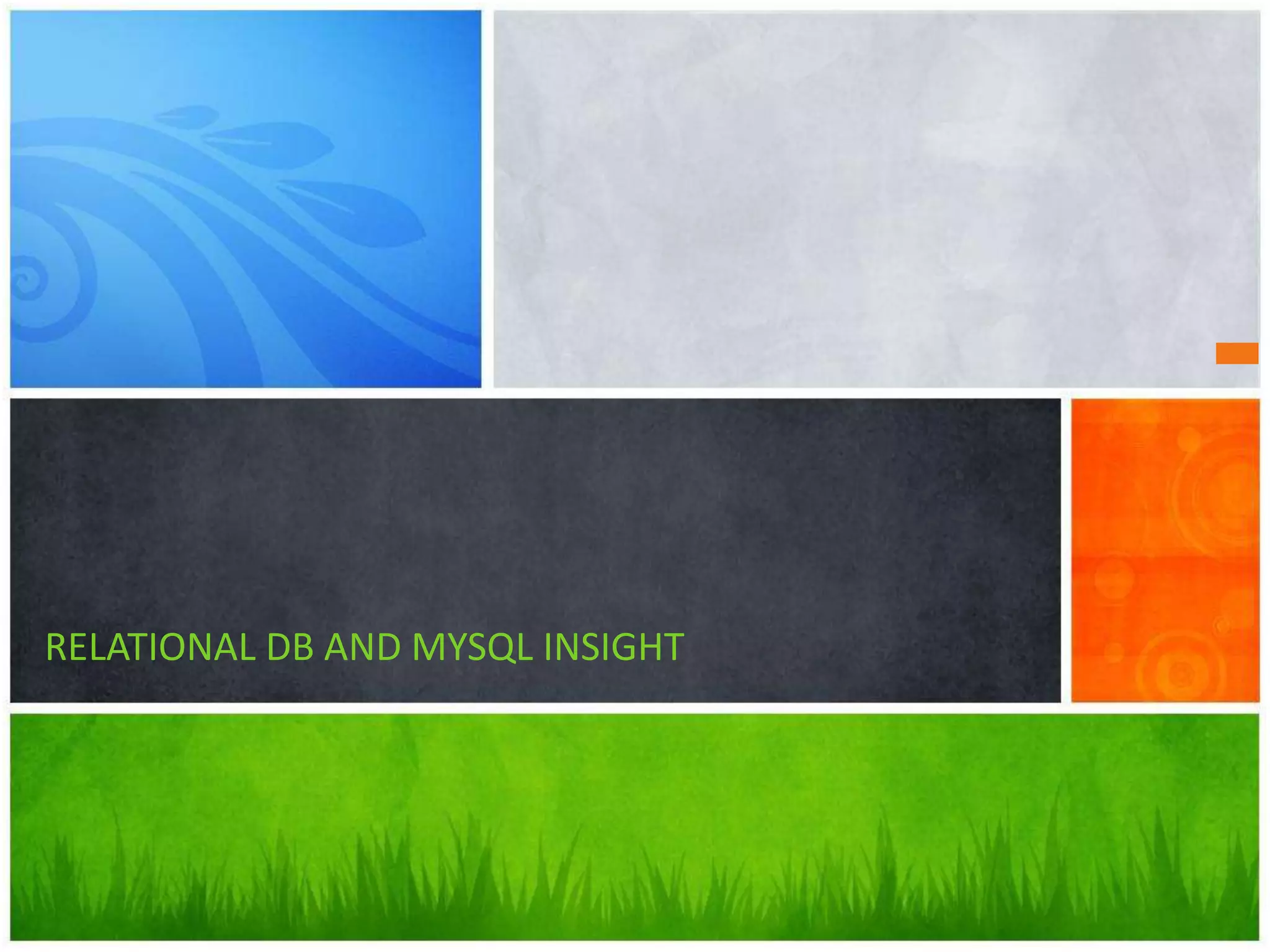 RELATIONAL DB AND MYSQL INSIGHT